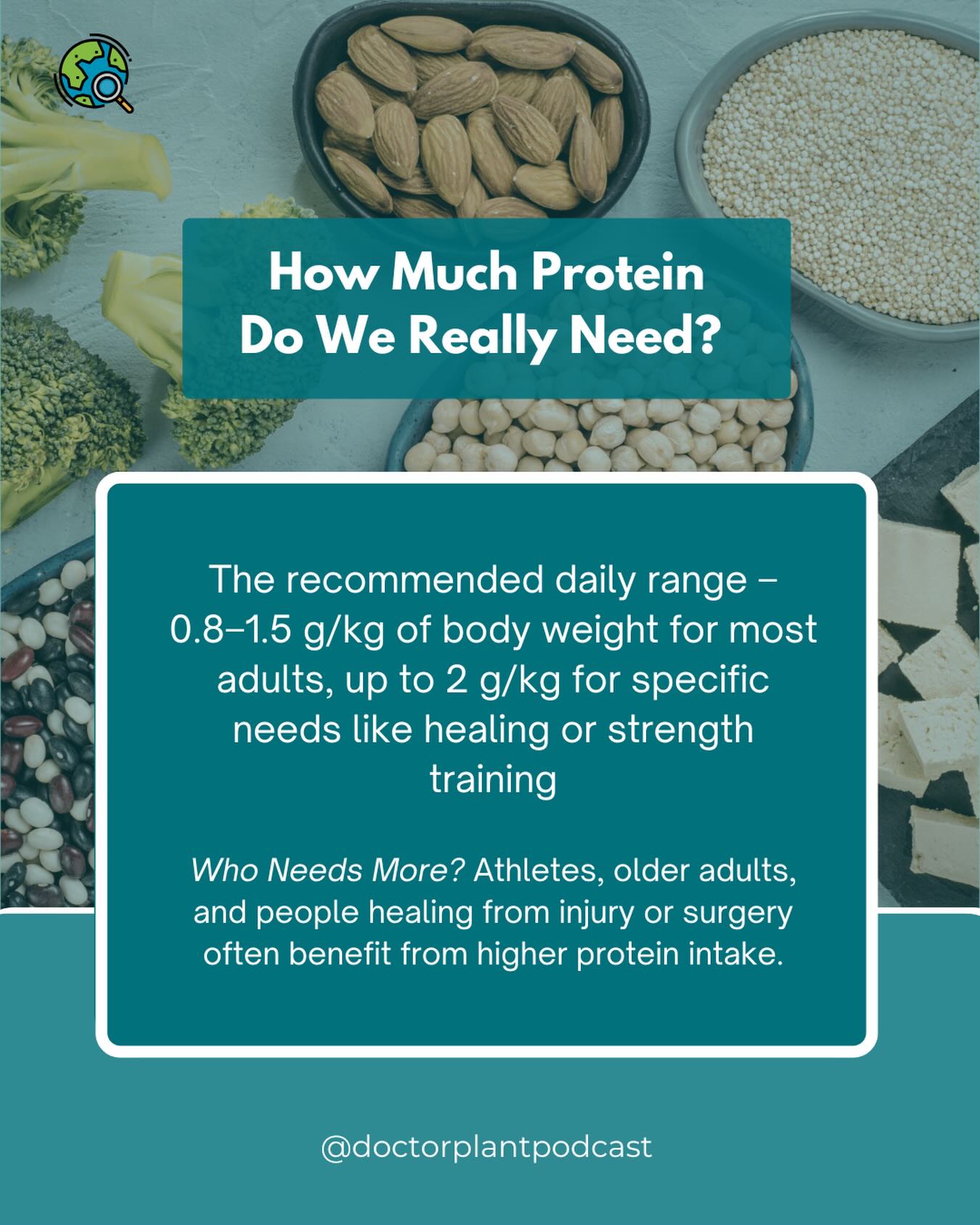 How Much Protein
Do We Really Need?

The recommended daily range – 0.8–1.5 g/kg of body weight for most adults, up to 2 g/kg for specific needs like healing or strength training

Who Needs More? Athletes, older adults, and people healing from injury or surgery often benefit from higher protein intake.

@doctorplantpodcast